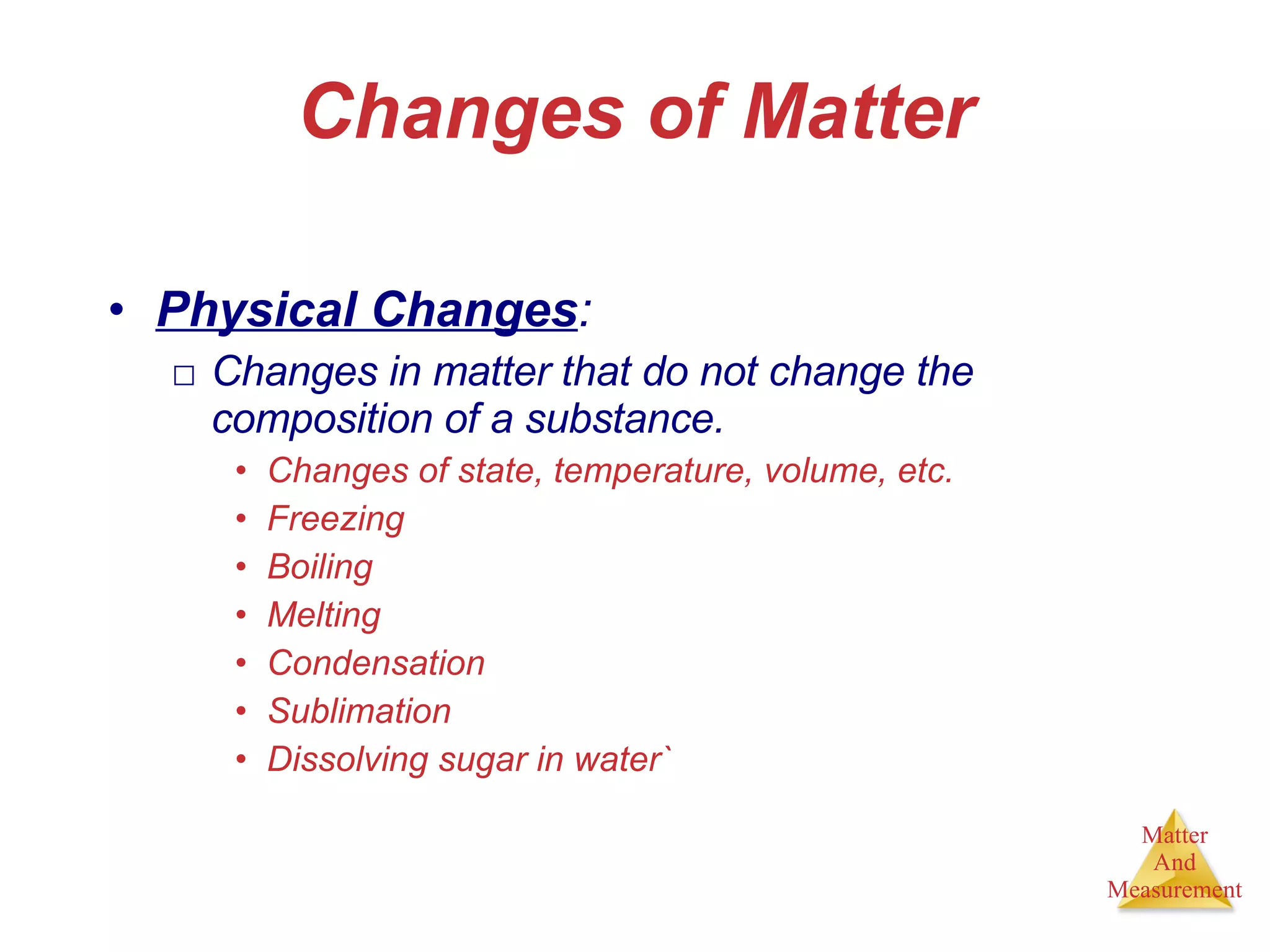 Changes of Matter

• Physical Changes:

□ Changes in matter that do not change the composition of a substance.

• Changes of state, temperature, volume, etc.
• Freezing
• Boiling
• Melting
• Condensation
• Sublimation
• Dissolving sugar in water`

Matter
And
Measurement